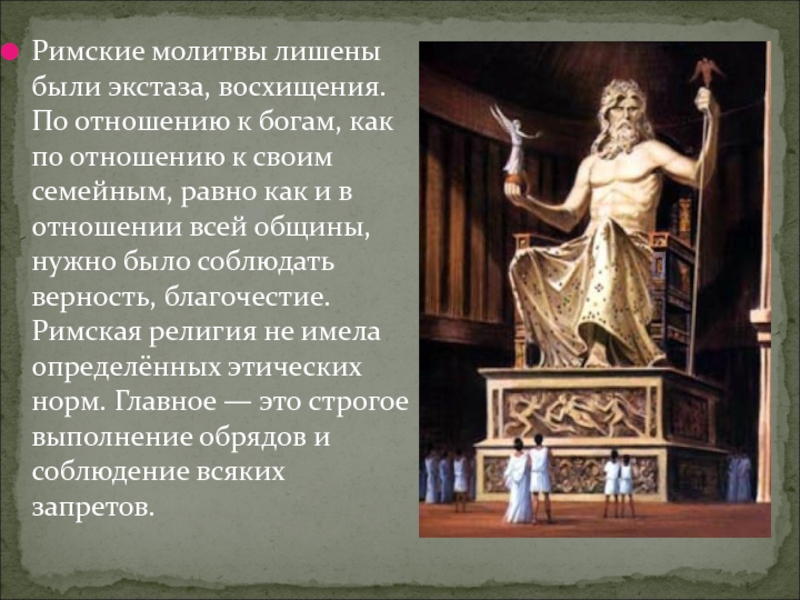 Римские молитвы лишены были экстаза, восхищения. По отношению к богам, как по отношению к своим семейным, равно как и в отношении всей общины, нужно было соблюдать верность, благочестие. Римская религия не имела определённых этических норм. Главное — это строгое выполнение обрядов и соблюдение всяких запретов.